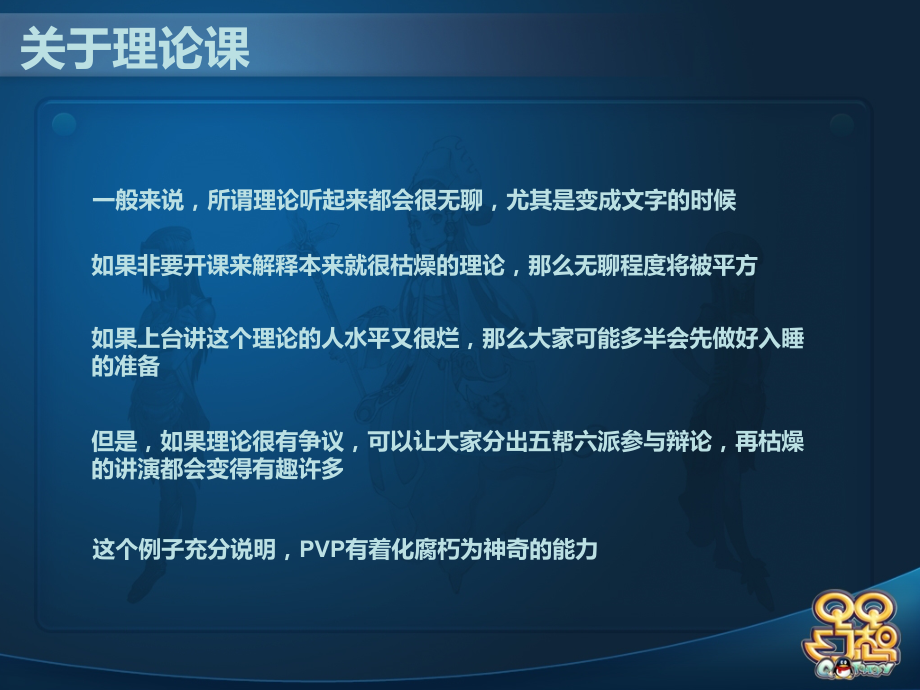 关于理论课

一般来说，所谓理论听起来都会很无聊，尤其是变成文字的时候

如果非要开课来解释本来就很枯燥的理论，那么无聊程度将被平方

如果上台讲这个理论的人水平又很烂，那么大家可能多半会先做好入睡的准备

但是，如果理论很有争议，可以让大家分出五帮六派参与辩论，再枯燥的讲演都会变得有趣许多

这个例子充分说明，PVP有着化腐朽为神奇的能力

QQ幻想